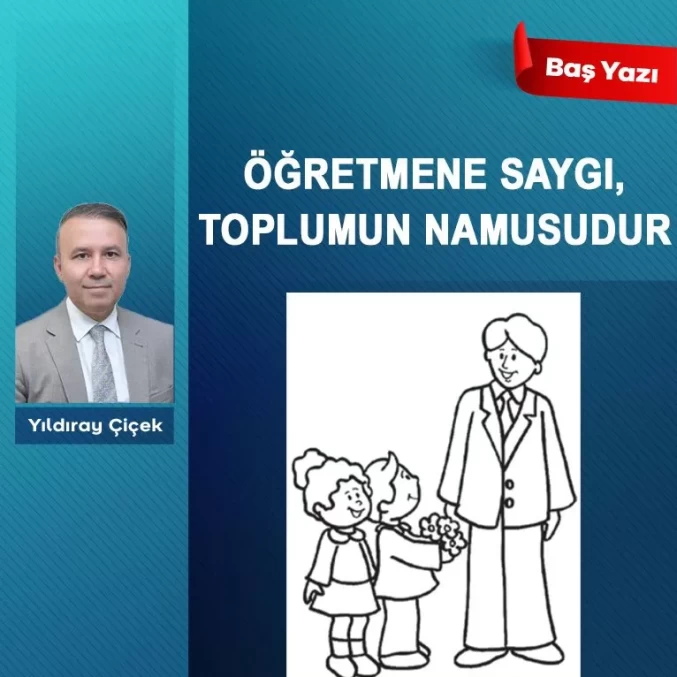 Baş Yazı

ÖĞRETMENE SAYGI, TOPLUMUN NAMUSUDUR

Yıldıray Çiçek